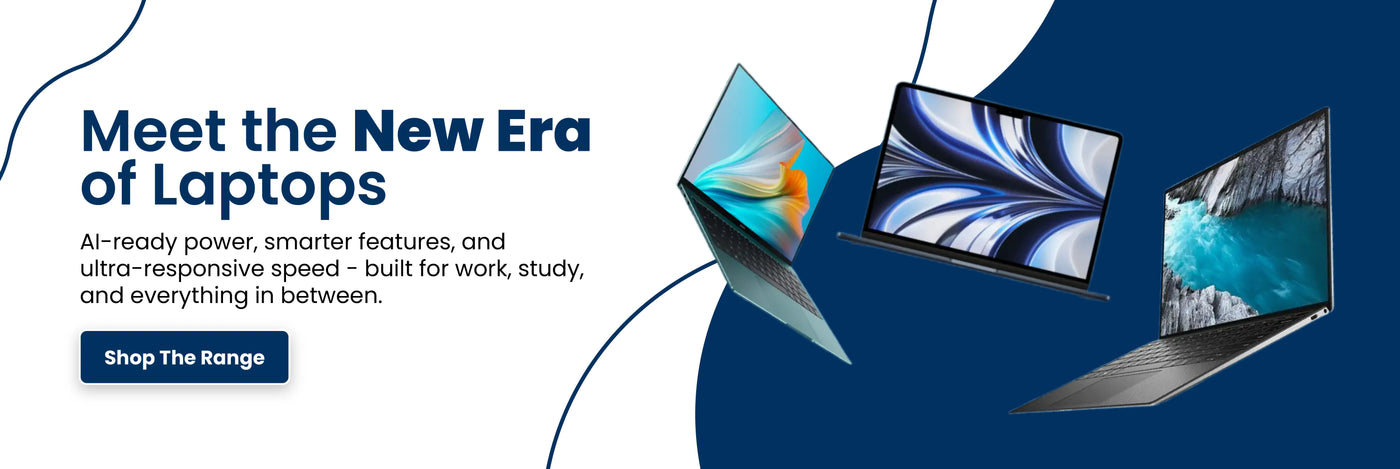 Meet the New Era of Laptops

AI-ready power, smarter features, and ultra-responsive speed - built for work, study, and everything in between.

Shop The Range